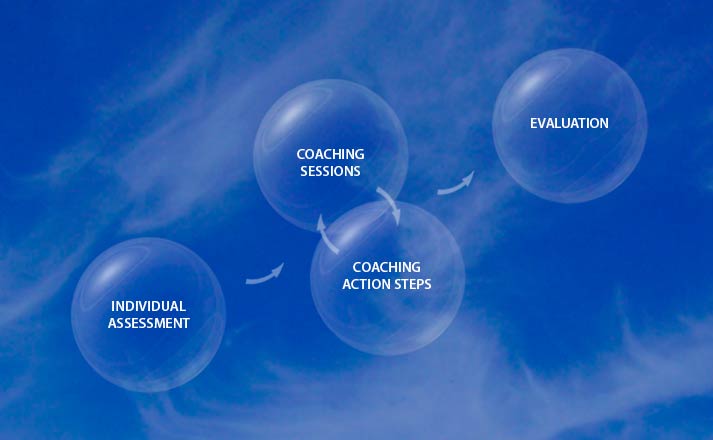 INDIVIDUAL ASSESSMENT

COACHING SESSIONS

COACHING ACTION STEPS

EVALUATION